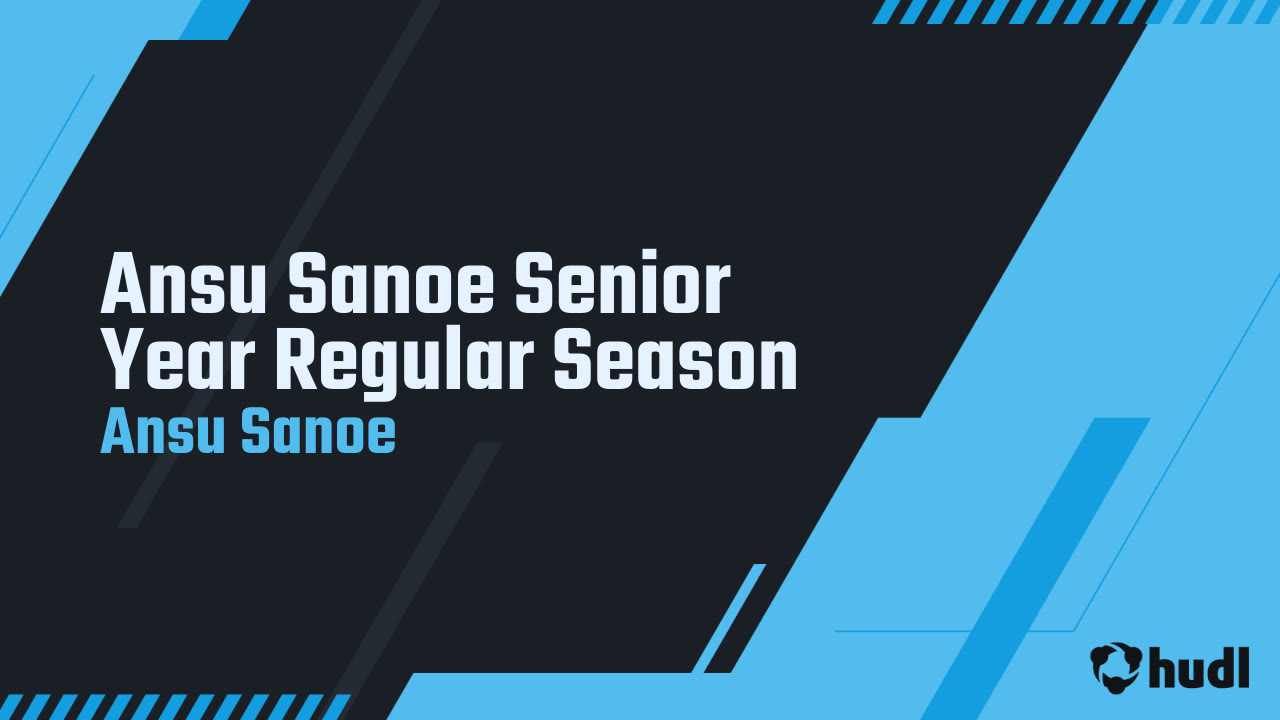 Ansu Sanoe Senior Year Regular Season

Ansu Sanoe

hudl